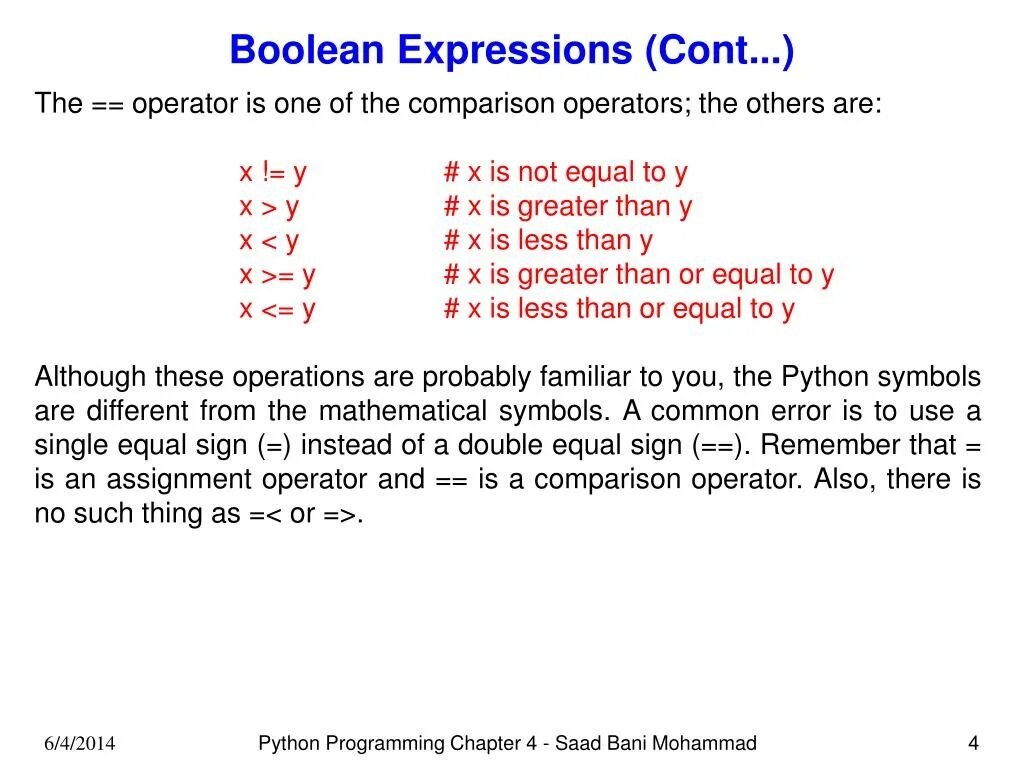 Boolean Expressions (Cont...)

The == operator is one of the comparison operators; the others are:

x != y # x is not equal to y
x > y # x is greater than y
x < y # x is less than y
x >= y # x is greater than or equal to y
x <= y # x is less than or equal to y

Although these operations are probably familiar to you, the Python symbols are different from the mathematical symbols. A common error is to use a single equal sign (=) instead of a double equal sign (==). Remember that = is an assignment operator and == is a comparison operator. Also, there is no such thing as =< or =>.

6/4/2014

Python Programming Chapter 4 - Saad Bani Mohammad

4